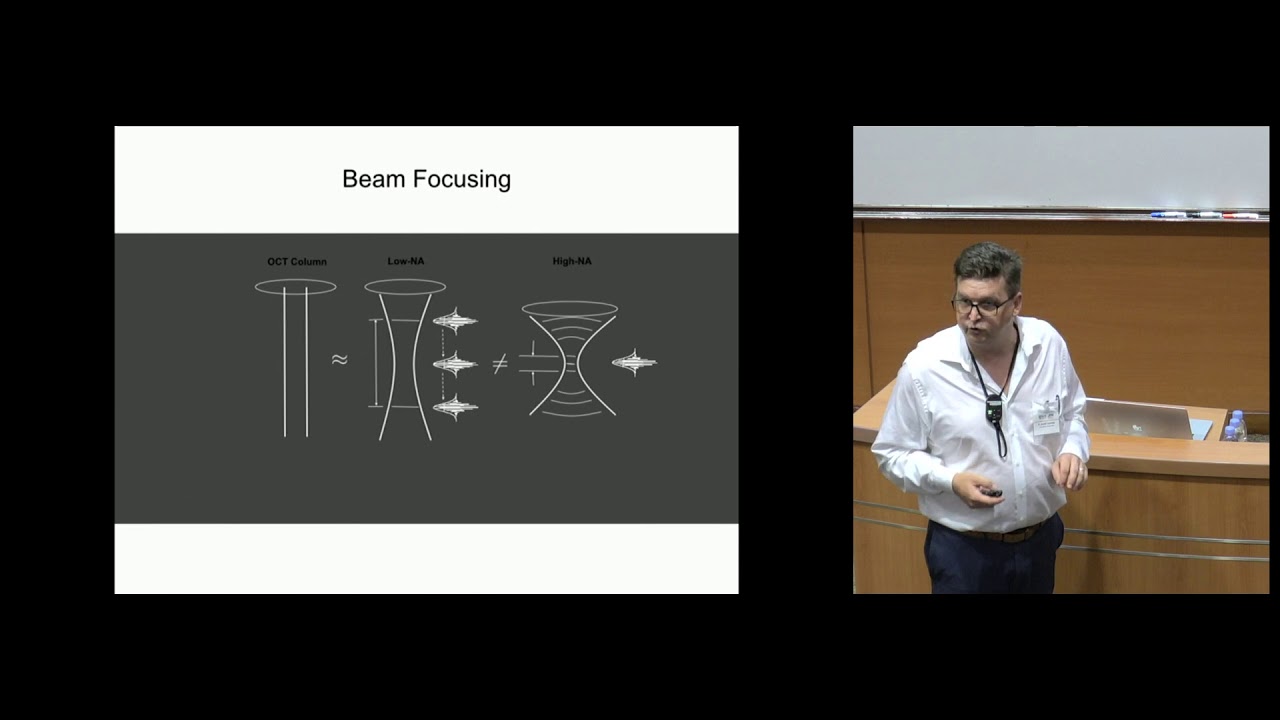 Beam Focusing

OCT Column

Low-NA

High-NA

$\approx$

$\neq$